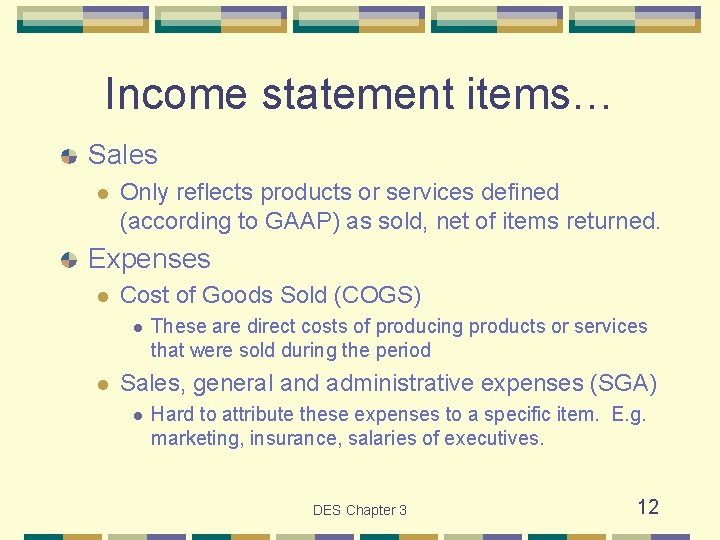 Income statement items…

Sales

Only reflects products or services defined (according to GAAP) as sold, net of items returned.

Expenses

Cost of Goods Sold (COGS)

These are direct costs of producing products or services that were sold during the period

Sales, general and administrative expenses (SGA)

Hard to attribute these expenses to a specific item. E.g. marketing, insurance, salaries of executives.

DES Chapter 3

12